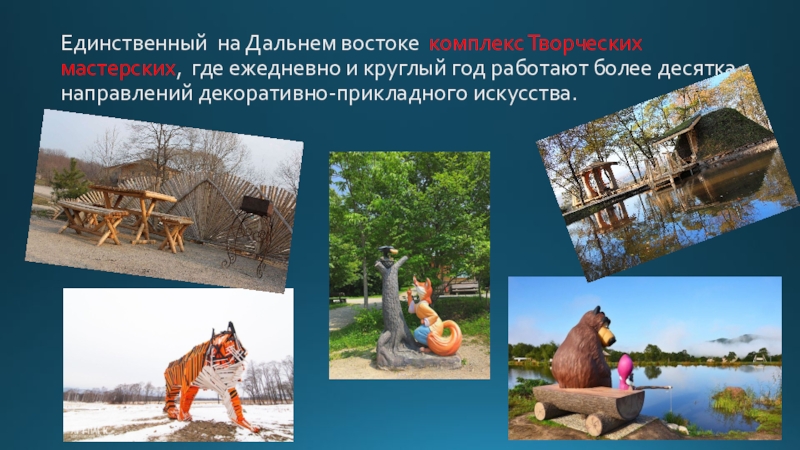 Единственный на Дальнем востоке комплекс Творческих мастерских, где ежедневно и круглый год работают более десятка направлений декоративно-прикладного искусства.